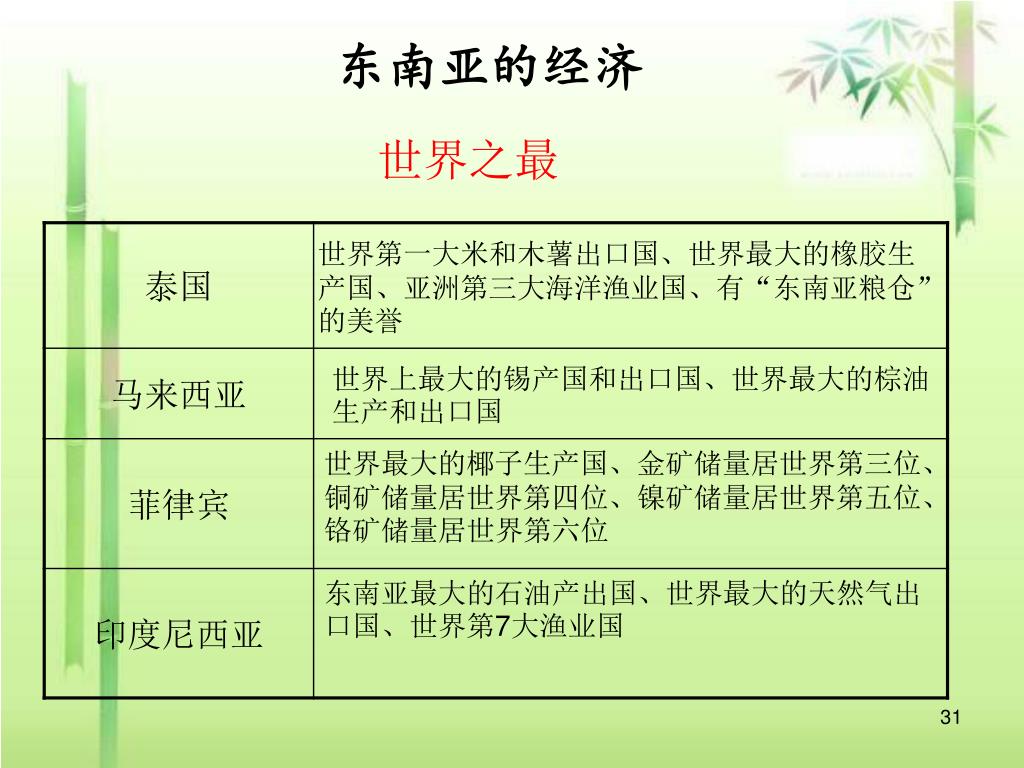 东南亚的经济

世界之最

| 泰国 | 世界第一大米和木薯出口国、世界最大的橡胶生产国、亚洲第三大海洋渔业国、有“东南亚粮仓”的美誉 |
|---|---|
| 马来西亚 | 世界上最大的锡产国和出口国、世界最大的棕油生产和出口国 |
| 菲律宾 | 世界最大的椰子生产国、金矿储量居世界第三位、铜矿储量居世界第四位、镍矿储量居世界第五位、铬矿储量居世界第六位 |
| 印度尼西亚 | 东南亚最大的石油产出国、世界最大的天然气出口国、世界第7大渔业国 |

31